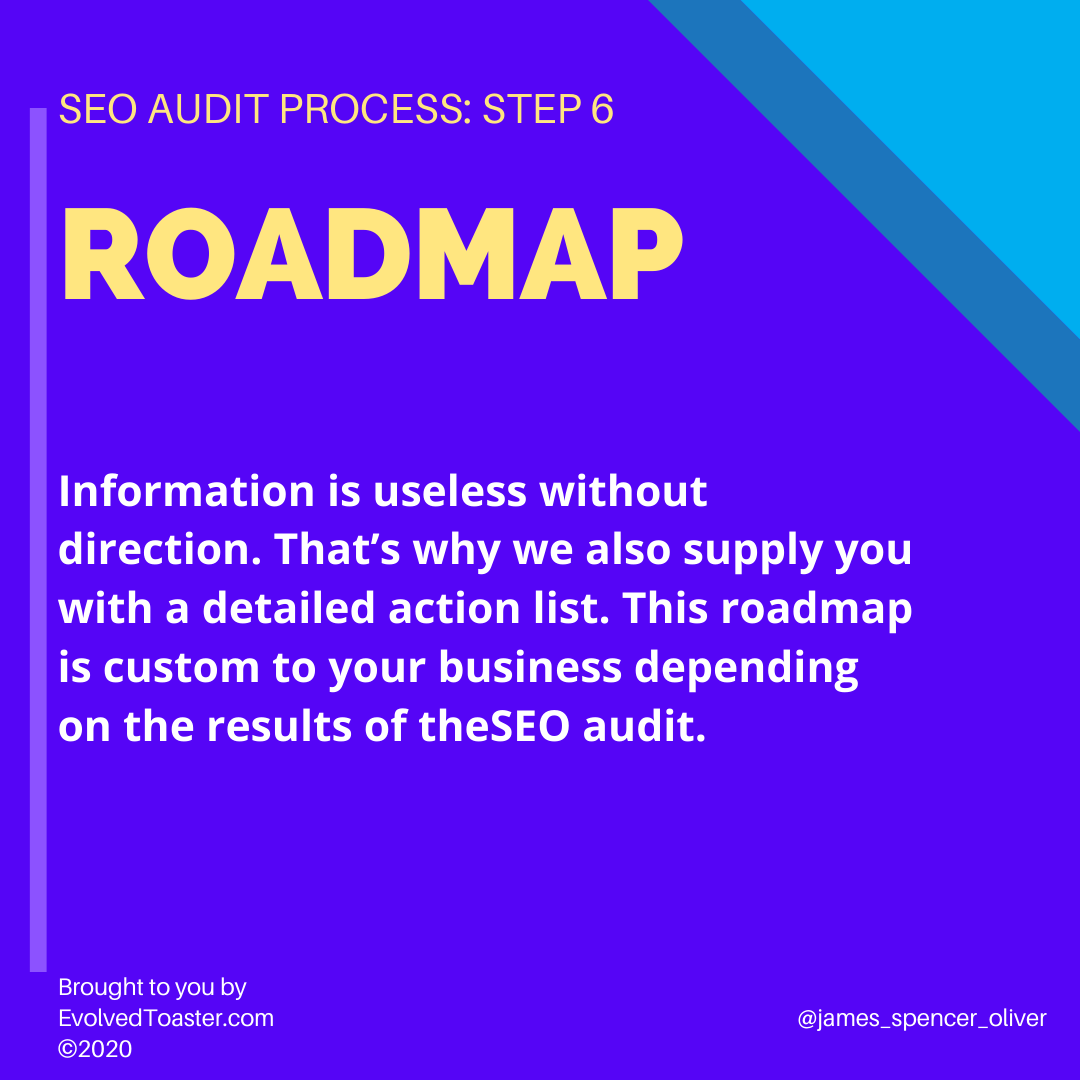 SEO AUDIT PROCESS: STEP 6

ROADMAP

Information is useless without direction. That's why we also supply you with a detailed action list. This roadmap is custom to your business depending on the results of theSEO audit.

Brought to you by
EvolvedToaster.com
©2020

@james_spencer_oliver